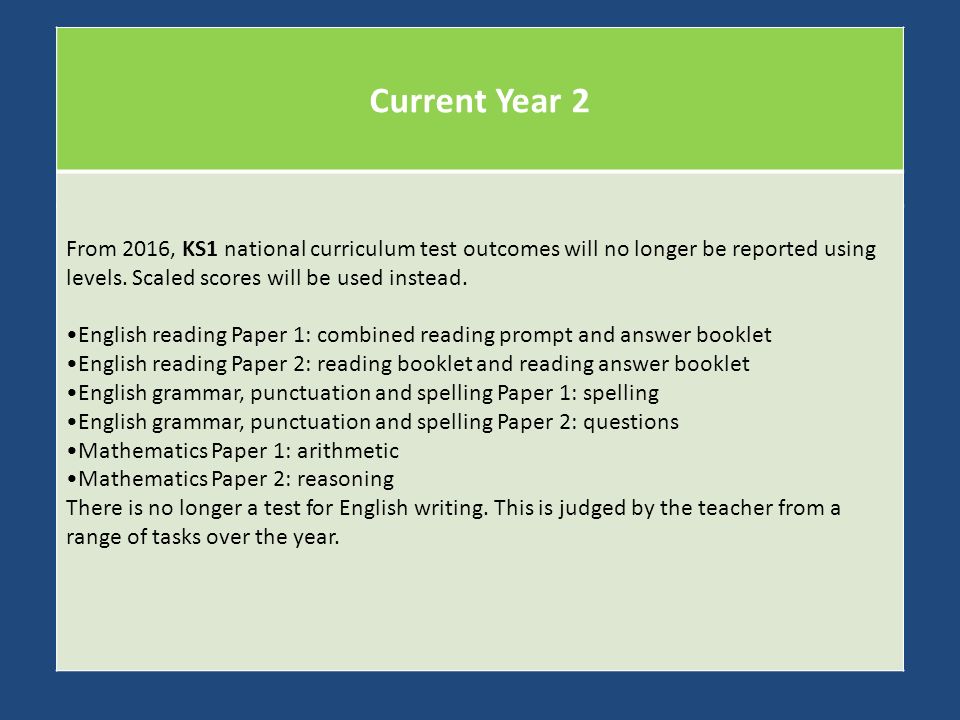 Current Year 2

From 2016, KS1 national curriculum test outcomes will no longer be reported using levels. Scaled scores will be used instead.

•English reading Paper 1: combined reading prompt and answer booklet
•English reading Paper 2: reading booklet and reading answer booklet
•English grammar, punctuation and spelling Paper 1: spelling
•English grammar, punctuation and spelling Paper 2: questions
•Mathematics Paper 1: arithmetic
•Mathematics Paper 2: reasoning
There is no longer a test for English writing. This is judged by the teacher from a range of tasks over the year.